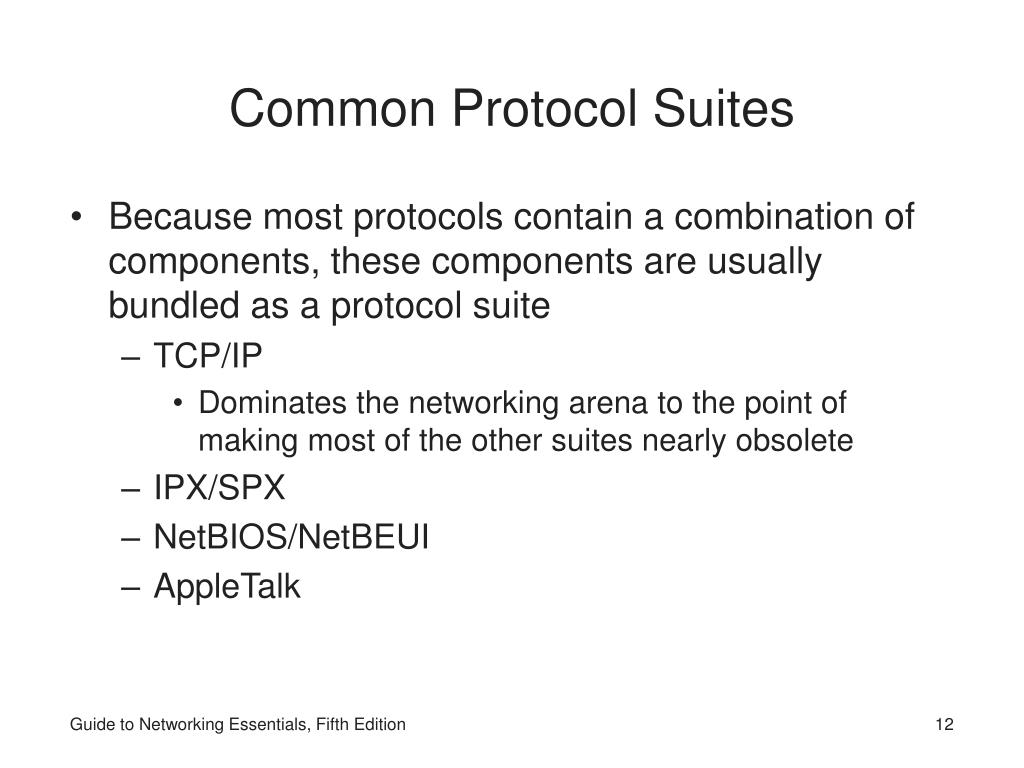 Common Protocol Suites

• Because most protocols contain a combination of components, these components are usually bundled as a protocol suite
– TCP/IP
• Dominates the networking arena to the point of making most of the other suites nearly obsolete
– IPX/SPX
– NetBIOS/NetBEUI
– AppleTalk

Guide to Networking Essentials, Fifth Edition

12